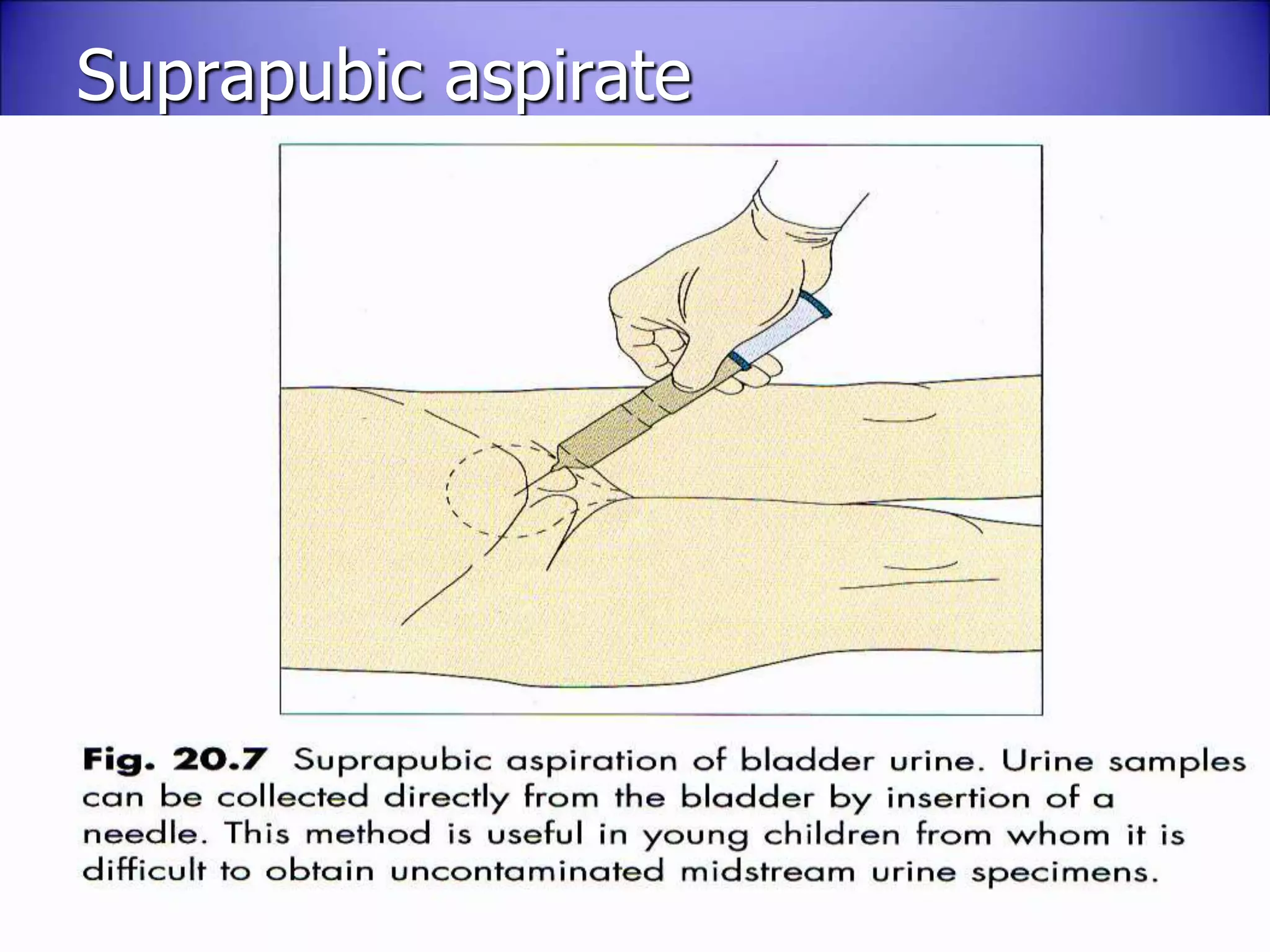 Suprapubic aspirate

Fig. 20.7 Suprapubic aspiration of bladder urine. Urine samples can be collected directly from the bladder by insertion of a needle. This method is useful in young children from whom it is difficult to obtain uncontaminated midstream urine specimens.